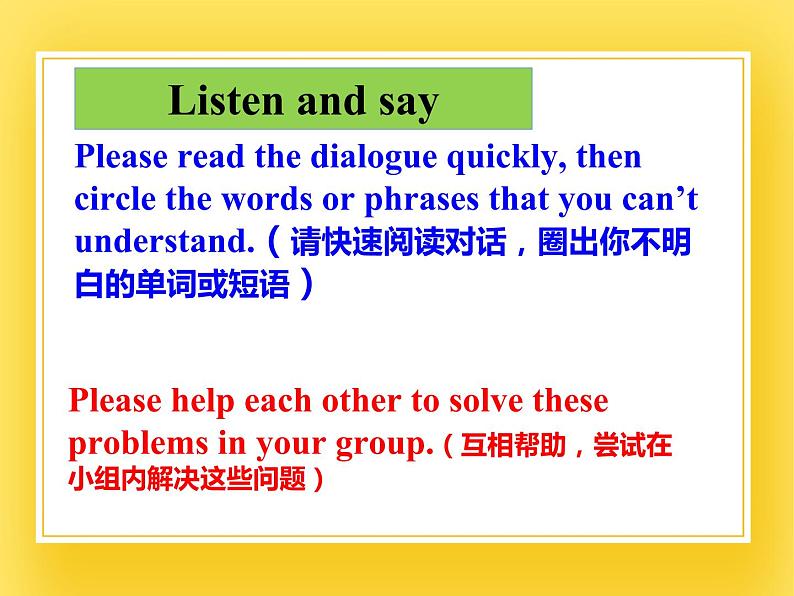 Listen and say

Please read the dialogue quickly, then circle the words or phrases that you can’t understand.（请快速阅读对话，圈出你不明白的单词或短语）

Please help each other to solve these problems in your group.（互相帮助，尝试在小组内解决这些问题）